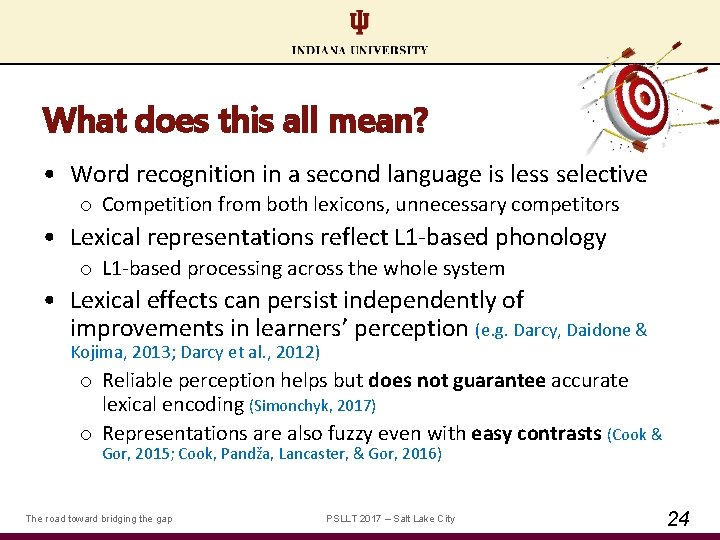 INDIANA UNIVERSITY

What does this all mean?

• Word recognition in a second language is less selective
  o Competition from both lexicons, unnecessary competitors
• Lexical representations reflect L1-based phonology
  o L1-based processing across the whole system
• Lexical effects can persist independently of improvements in learners' perception (e.g. Darcy, Daidone & Kojima, 2013; Darcy et al., 2012)
  o Reliable perception helps but does not guarantee accurate lexical encoding (Simonchyk, 2017)
  o Representations are also fuzzy even with easy contrasts (Cook & Gor, 2015; Cook, Pandža, Lancaster, & Gor, 2016)

The road toward bridging the gap
PSLLT 2017 – Salt Lake City
24